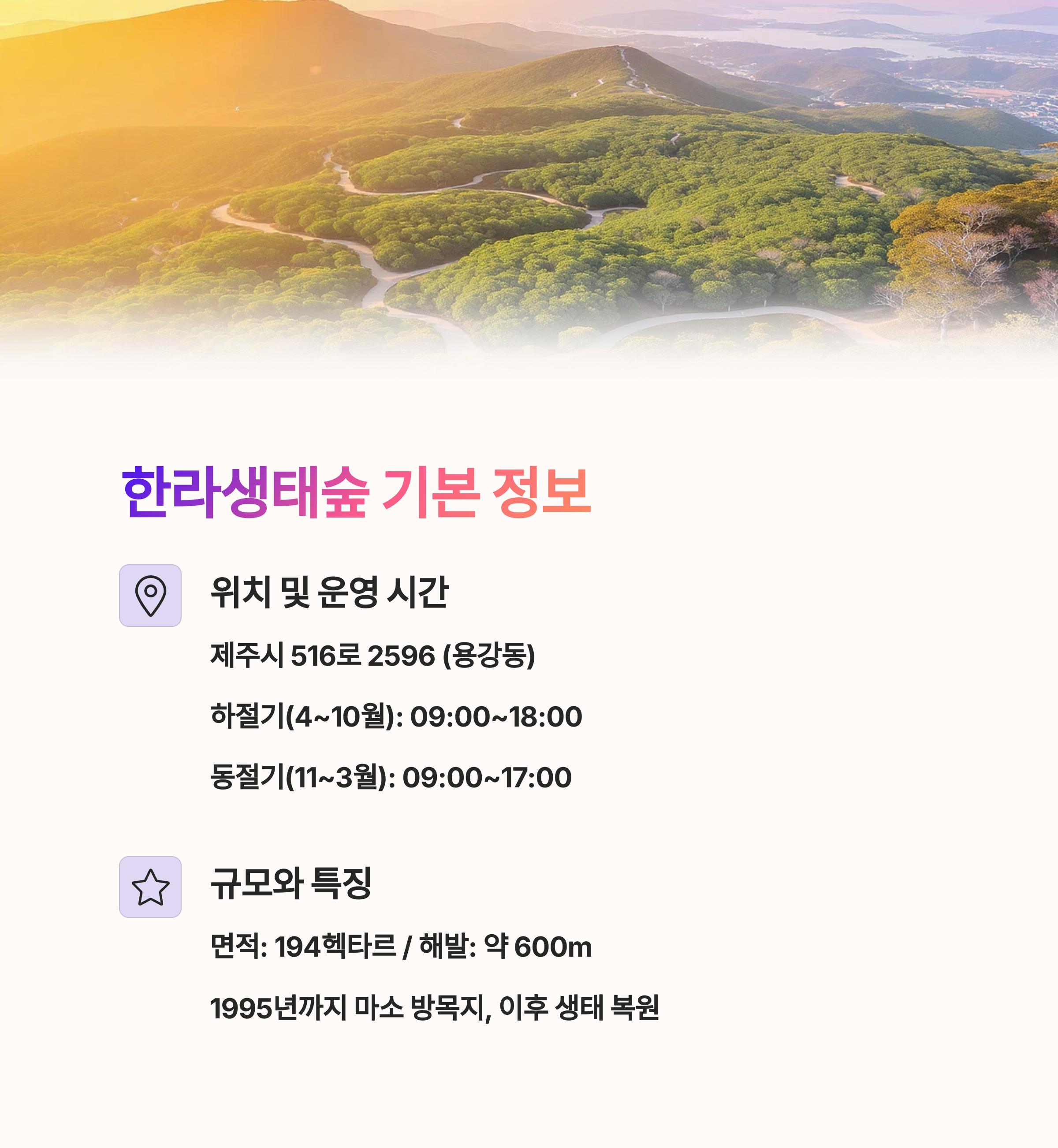 한라생태숲 기본 정보

위치 및 운영 시간

제주시 516로 2596 (용강동)

하절기(4~10월): 09:00~18:00

동절기(11~3월): 09:00~17:00

규모와 특징

면적: 194헥타르 / 해발: 약 600m

1995년까지 마소 방목지, 이후 생태 복원